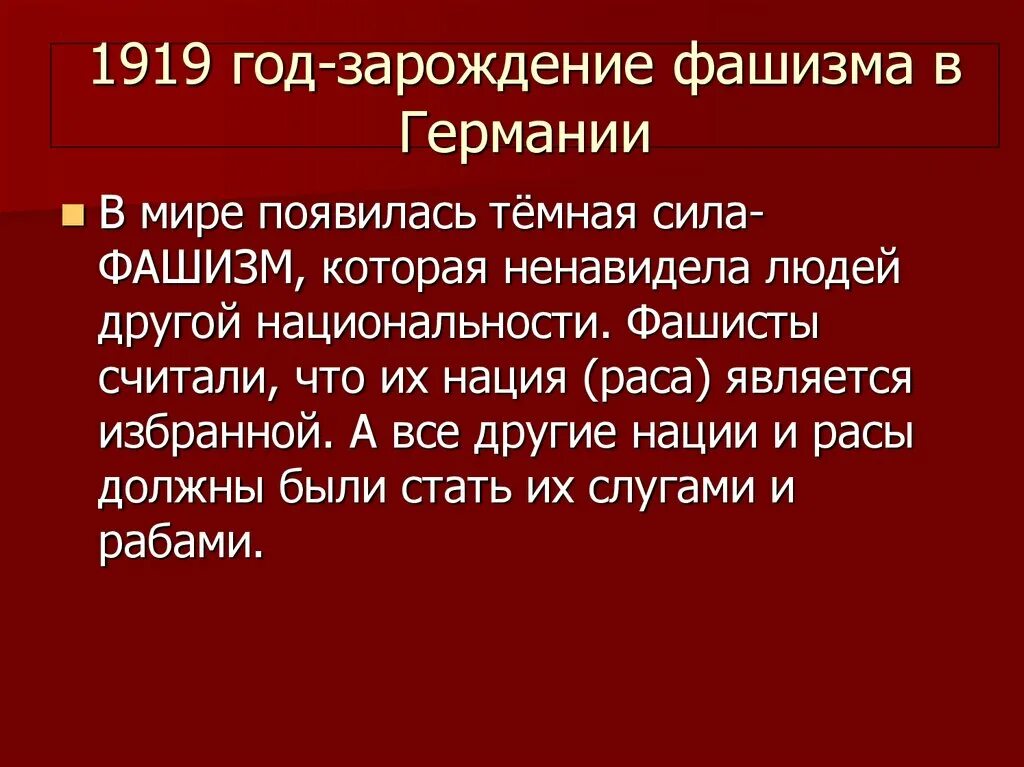 1919 год-зарождение фашизма в Германии

В мире появилась тёмная сила-ФАШИЗМ, которая ненавидела людей другой национальности. Фашисты считали, что их нация (раса) является избранной. А все другие нации и расы должны были стать их слугами и рабами.